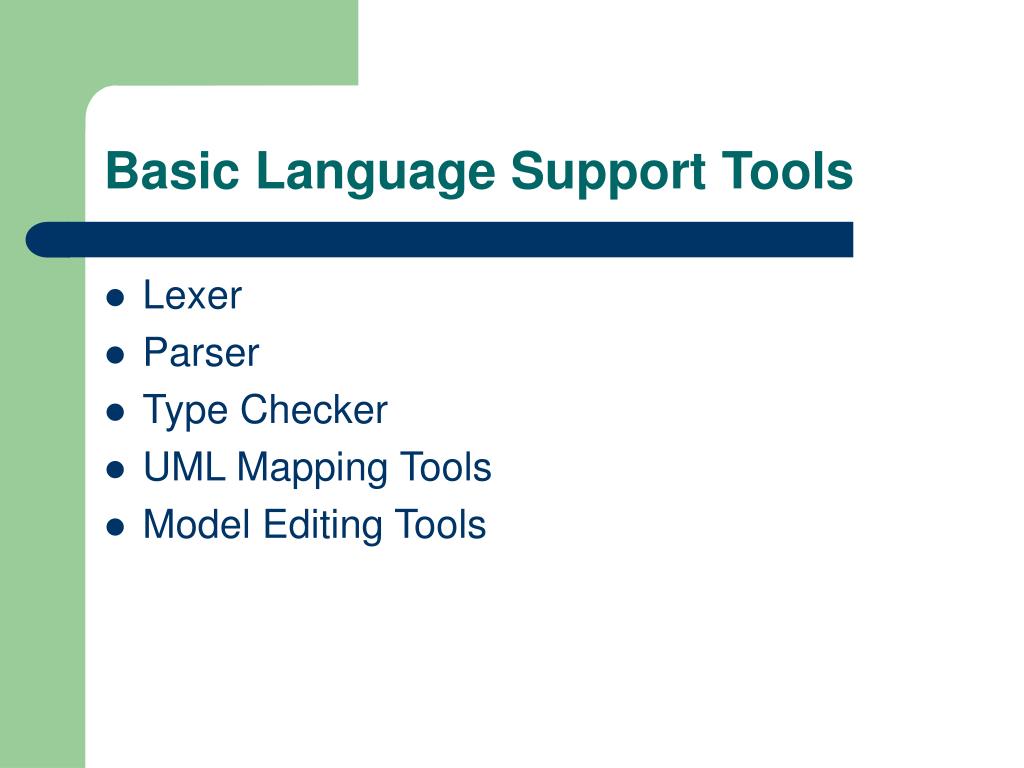 Basic Language Support Tools

- Lexer
- Parser
- Type Checker
- UML Mapping Tools
- Model Editing Tools